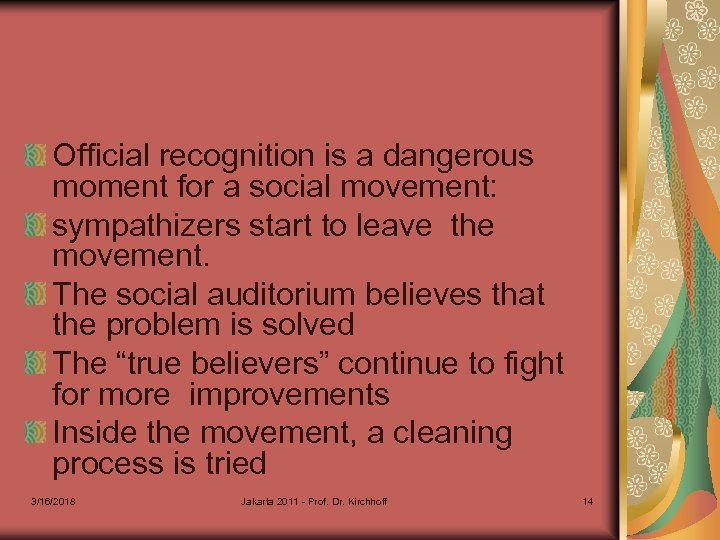 Official recognition is a dangerous moment for a social movement:

sympathizers start to leave the movement.

The social auditorium believes that the problem is solved

The “true believers” continue to fight for more improvements

Inside the movement, a cleaning process is tried

3/16/2018 Jakarta 2011 - Prof. Dr. Kirchhoff 14